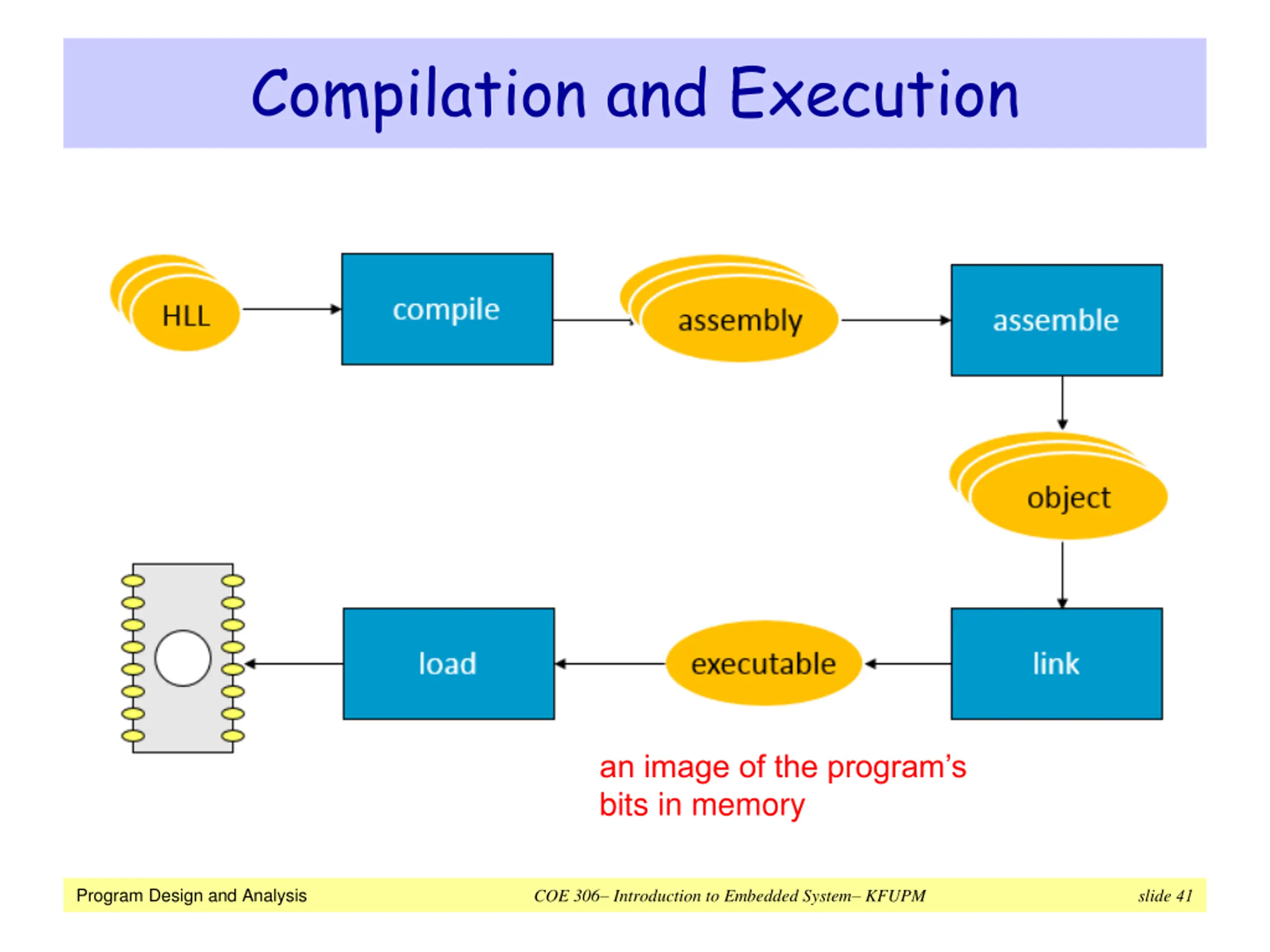 Compilation and Execution

HLL

compile

assembly

assemble

object

link

executable

load

an image of the program's bits in memory

Program Design and Analysis

COE 306– Introduction to Embedded System– KFUPM

slide 41